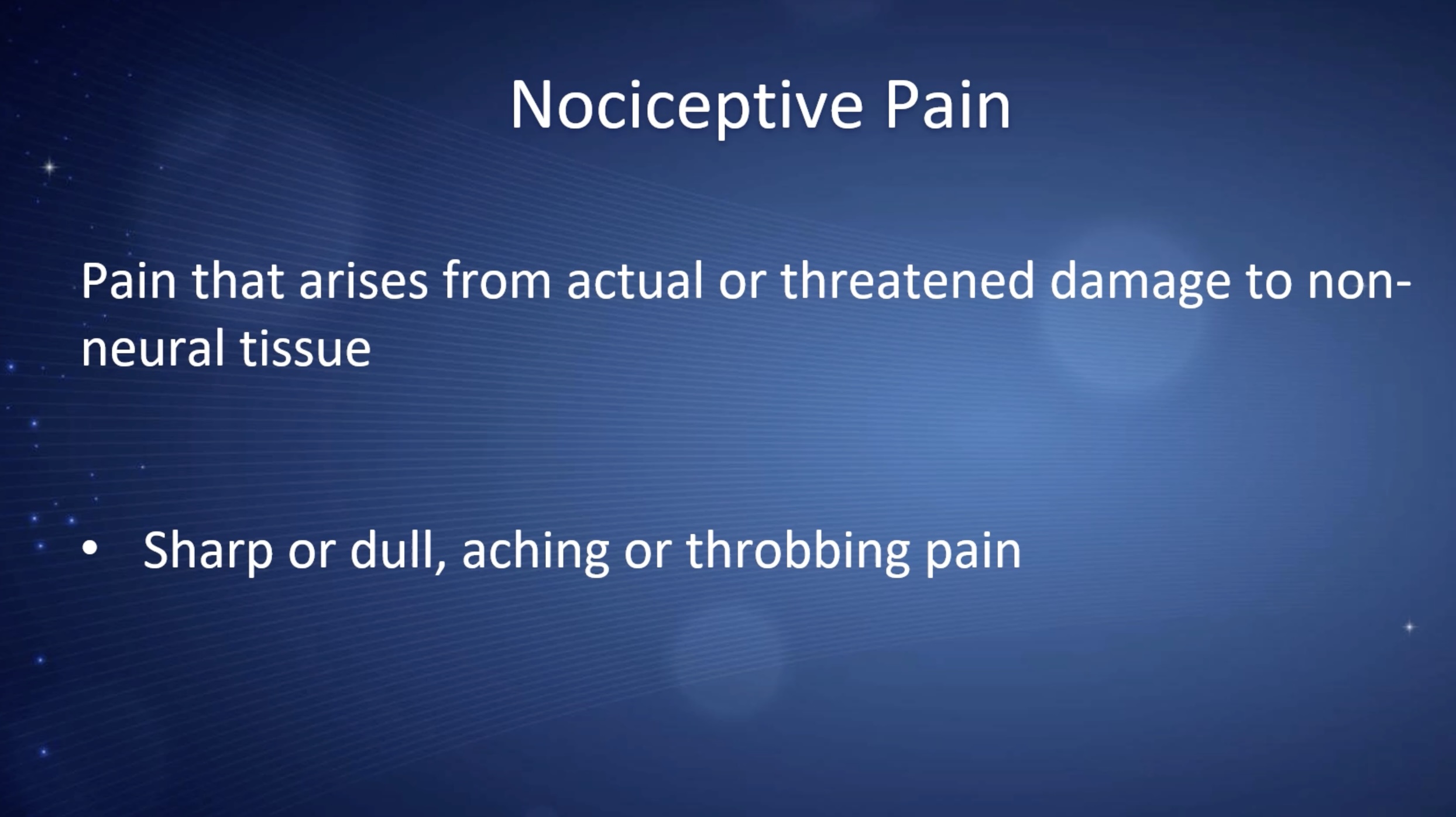 Nociceptive Pain

Pain that arises from actual or threatened damage to non-neural tissue

• Sharp or dull, aching or throbbing pain